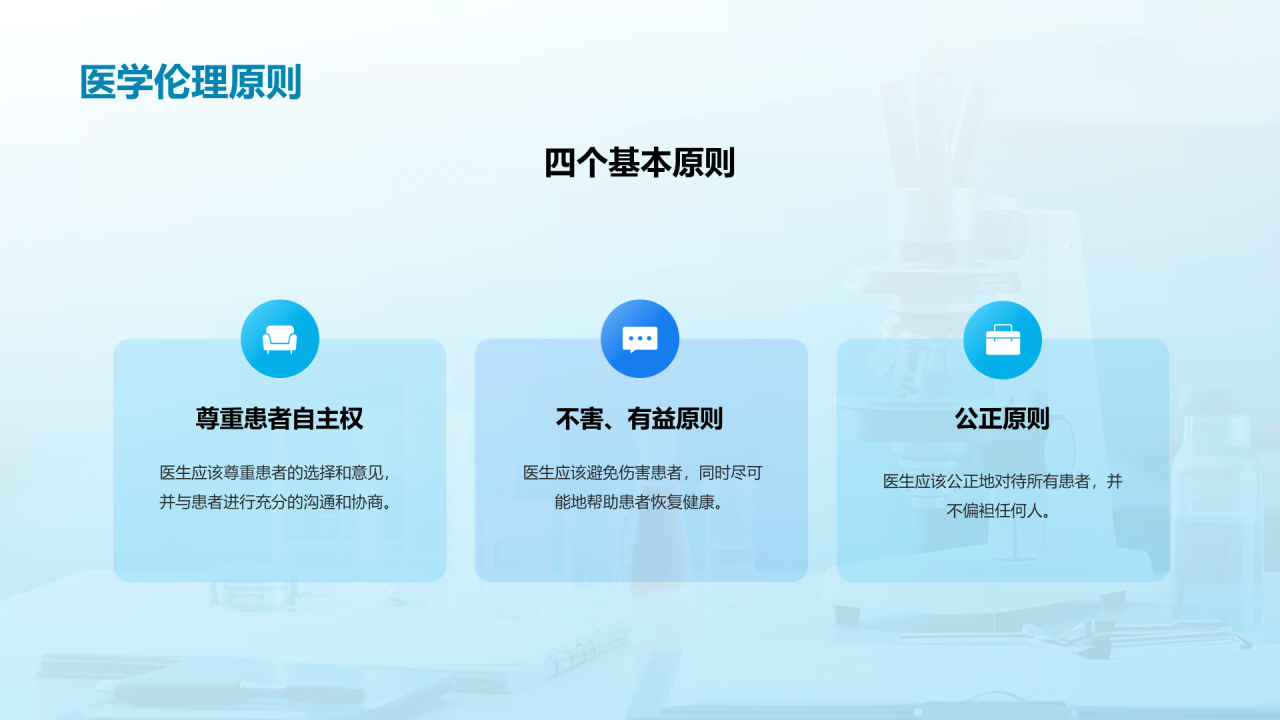 医学伦理原则

四个基本原则

尊重患者自主权

医生应该尊重患者的选择和意见，并与患者进行充分的沟通和协商。

不害、有益原则

医生应该避免伤害患者，同时尽可能地帮助患者恢复健康。

公正原则

医生应该公正地对待所有患者，并不偏袒任何人。